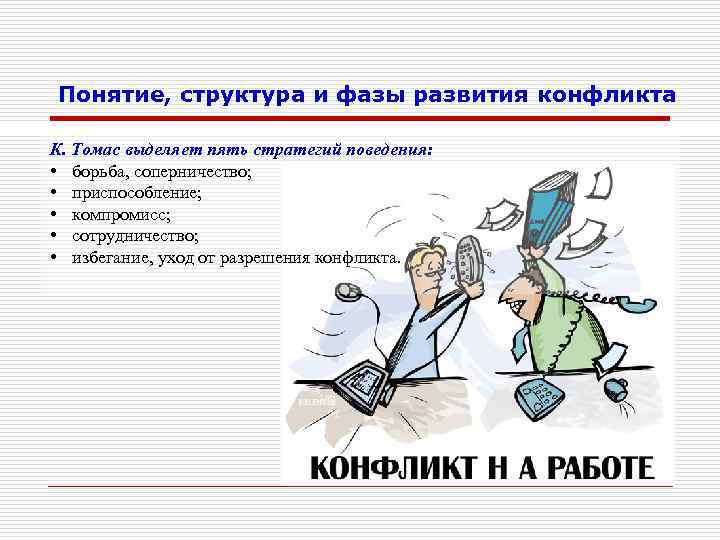 Понятие, структура и фазы развития конфликта

К. Томас выделяет пять стратегий поведения:
• борьба, соперничество;
• приспособление;
• компромисс;
• сотрудничество;
• избегание, уход от разрешения конфликта.

КОНФЛИКТ Н А РАБОТЕ